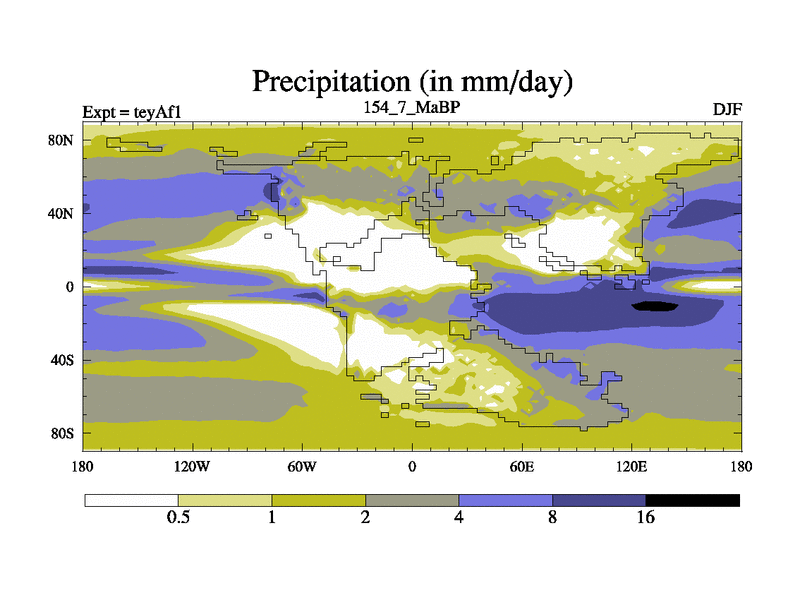 Precipitation (in mm/day)

Expt = teyAf1

154_7_MaBP

DJF

80N
40N
0
40S
80S

180
120W
60W
0
60E
120E
180

0.5
1
2
4
8
16